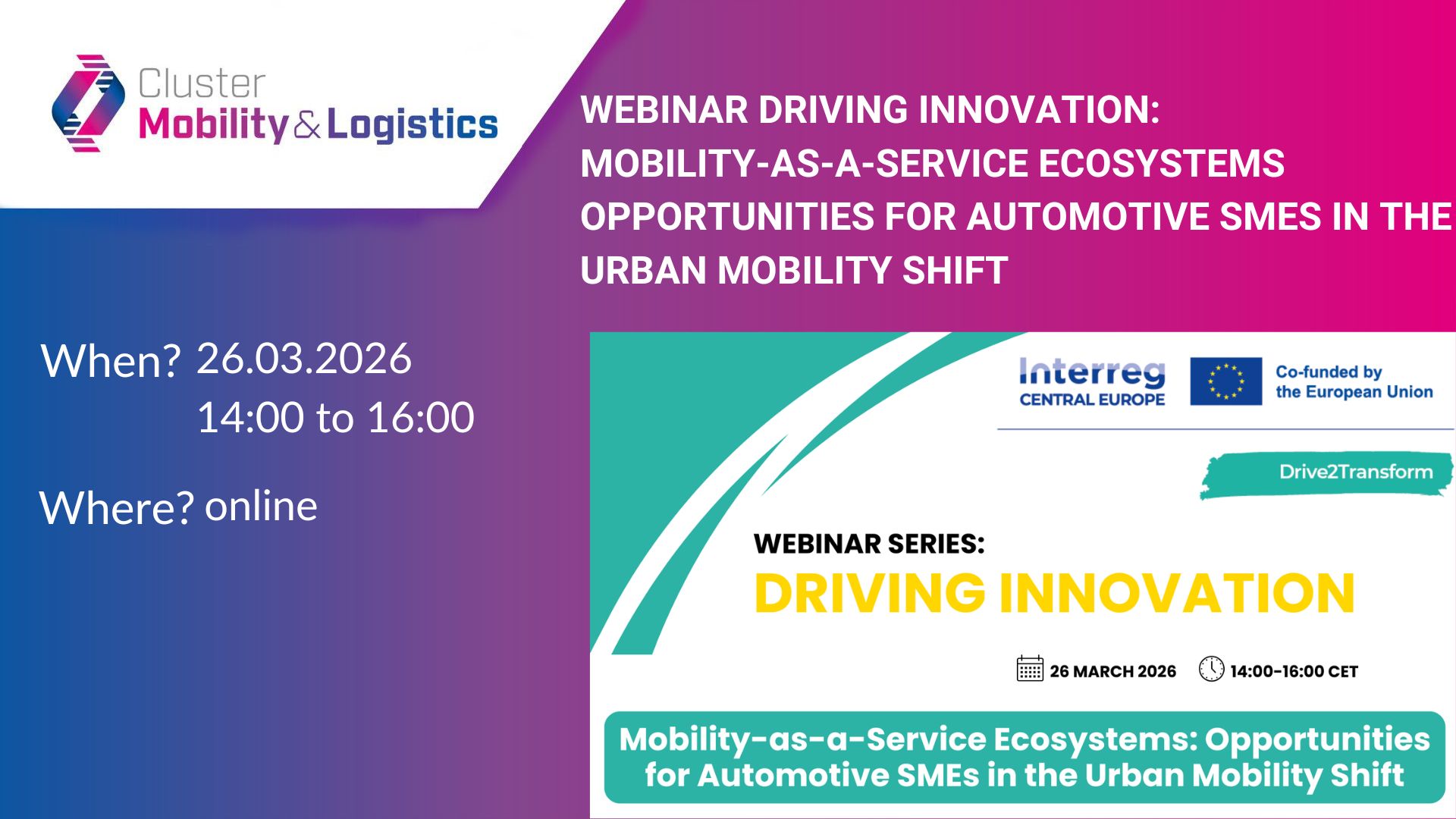 Cluster
Mobility & Logistics

WEBINAR DRIVING INNOVATION: MOBILITY-AS-A-SERVICE ECOSYSTEMS OPPORTUNITIES FOR AUTOMOTIVE SMES IN THE URBAN MOBILITY SHIFT

When? 26.03.2026
14:00 to 16:00

Where? online

Interreg
CENTRAL EUROPE

Co-funded by the European Union

Drive2Transform

WEBINAR SERIES:
DRIVING INNOVATION

26 MARCH 2026

14:00-16:00 CET

Mobility-as-a-Service Ecosystems: Opportunities for Automotive SMEs in the Urban Mobility Shift